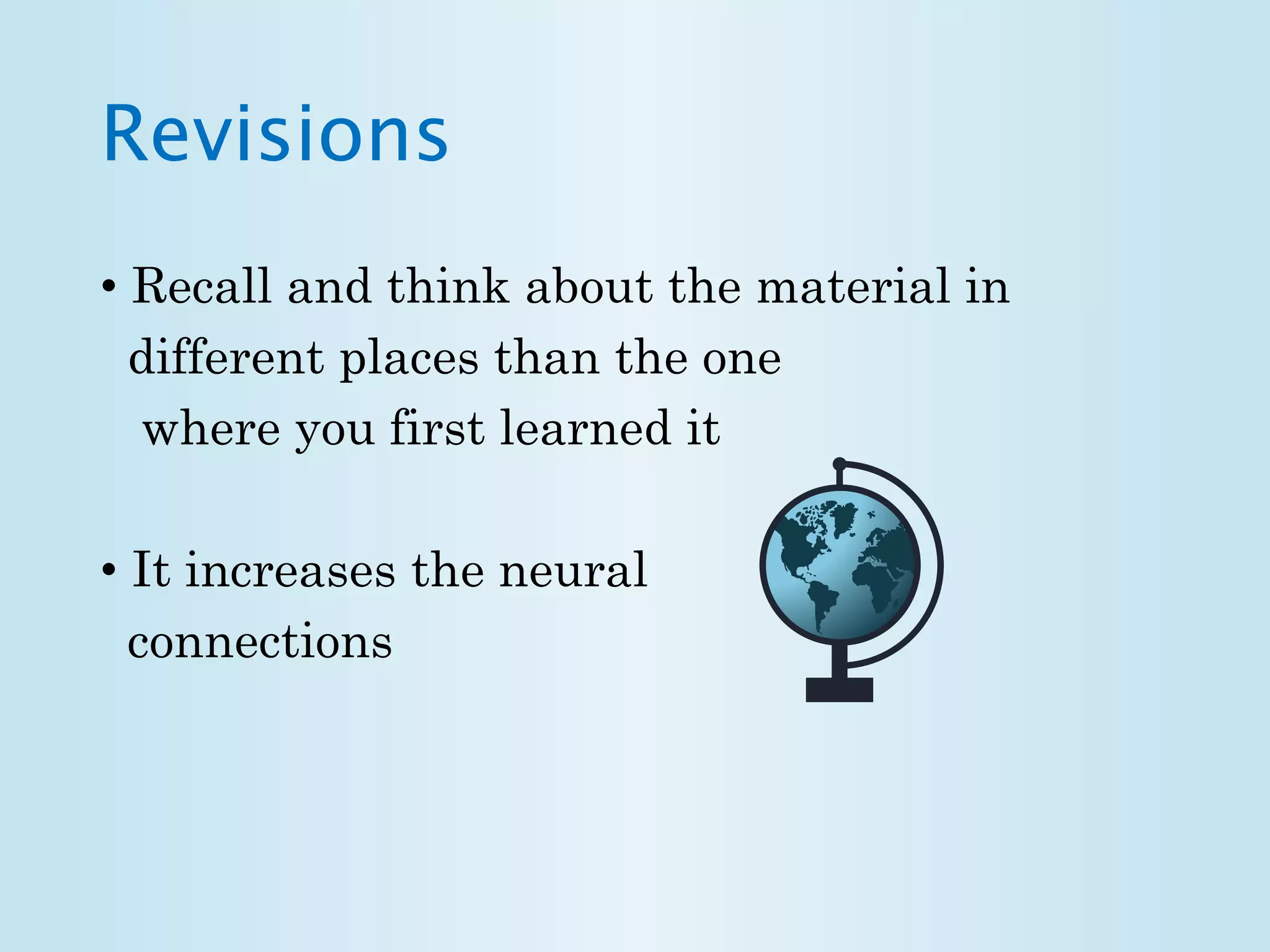 Revisions

• Recall and think about the material in different places than the one where you first learned it

• It increases the neural connections